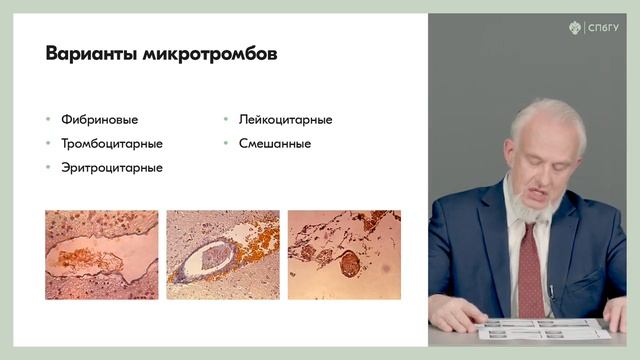 Варианты микротромбов

• Фибриновые
• Тромбоцитарные
• Эритроцитарные

• Лейкоцитарные
• Смешанные

СПбГУ